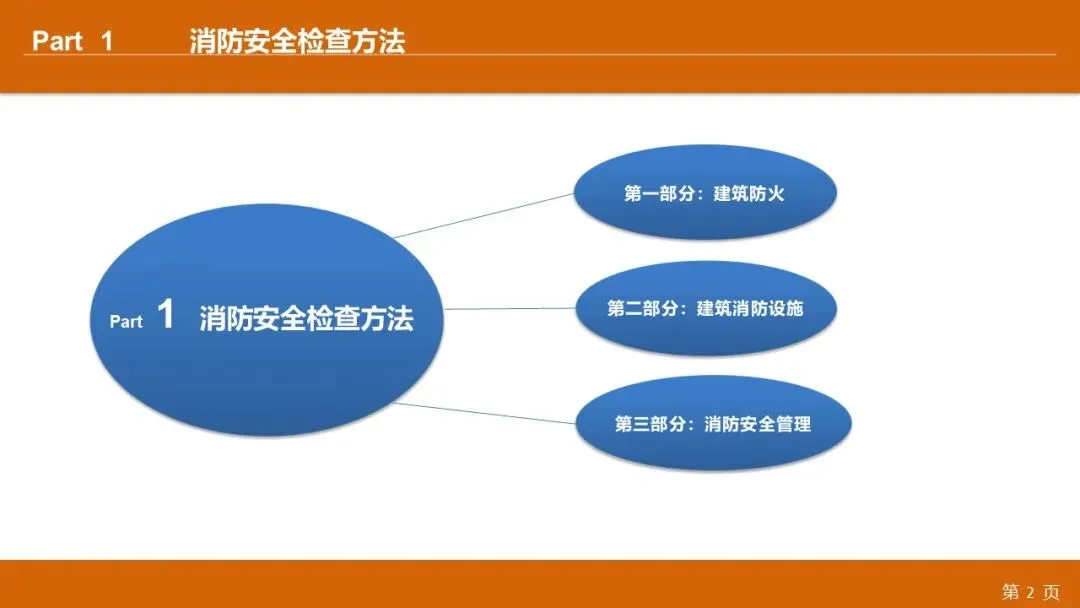 Part 1 消防安全检查方法

Part 1 消防安全检查方法

第一部分：建筑防火

第二部分：建筑消防设施

第三部分：消防安全管理

第 2 页